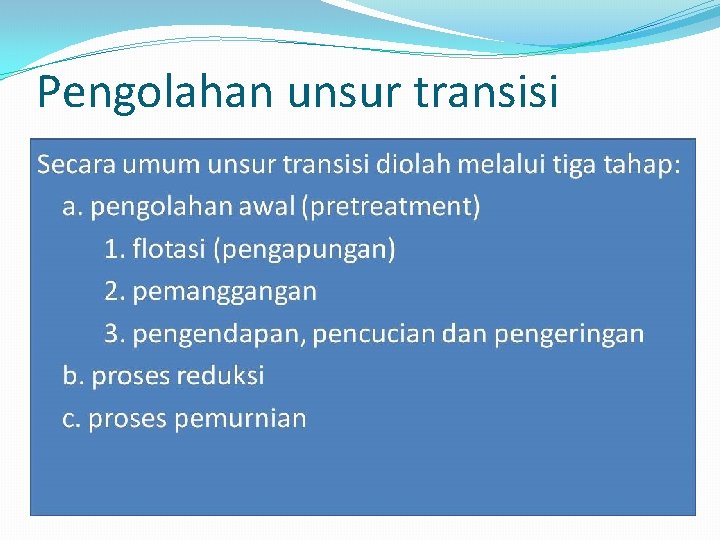 Pengolahan unsur transisi

Secara umum unsur transisi diolah melalui tiga tahap:

a. pengolahan awal (pretreatment)

1. flotasi (pengapungan)

2. pemanggangan

3. pengendapan, pencucian dan pengeringan

b. proses reduksi

c. proses pemurnian